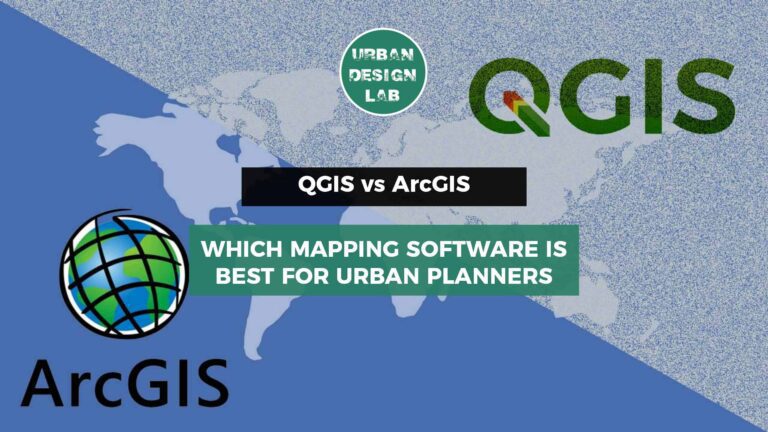 URBAN
DESIGN
LAB

QGIS

QGIS vs ArcGIS

WHICH MAPPING SOFTWARE IS BEST FOR URBAN PLANNERS

ArcGIS